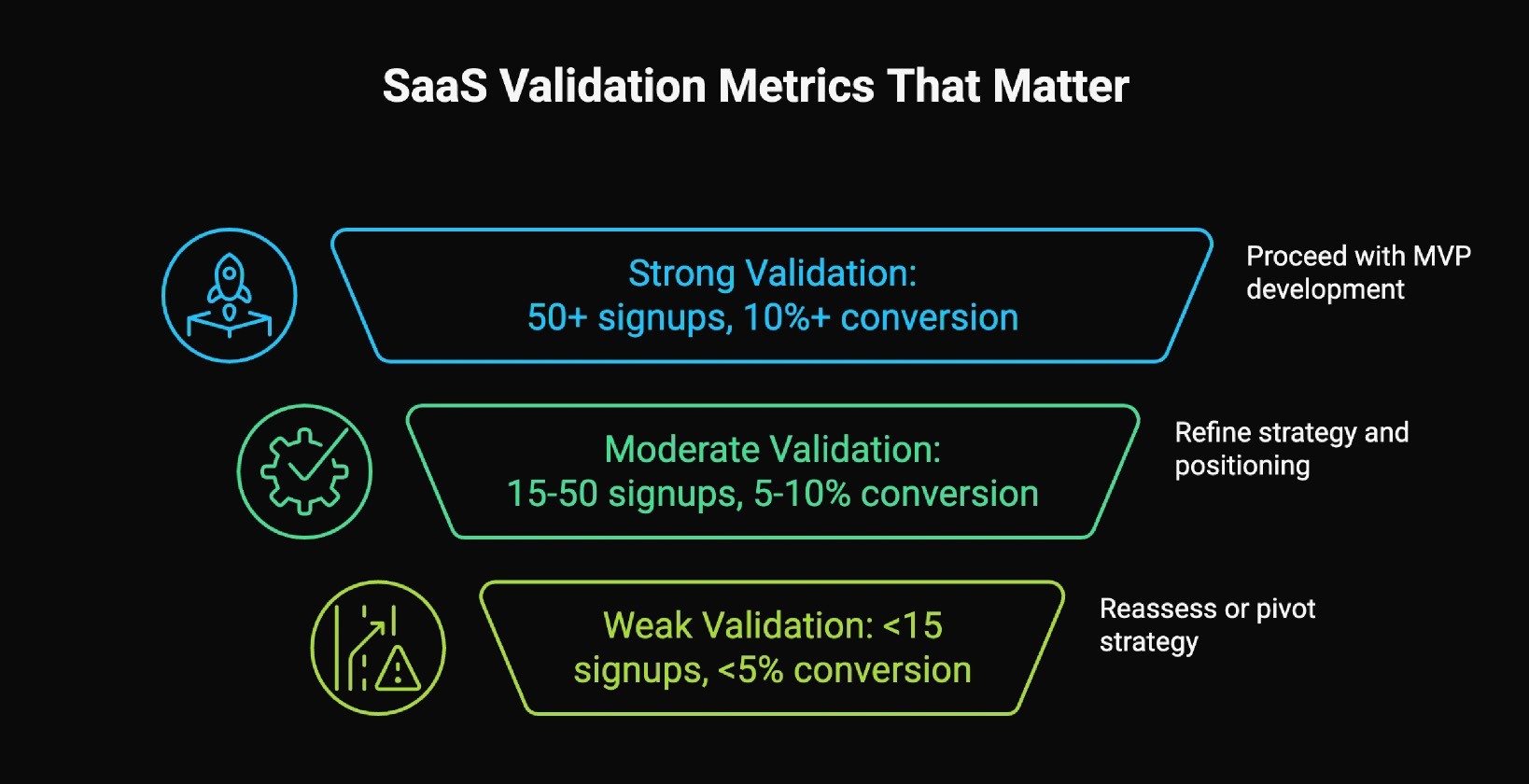 SaaS Validation Metrics That Matter

Strong Validation:
50+ signups, 10%+ conversion

Proceed with MVP development

Moderate Validation:
15-50 signups, 5-10% conversion

Refine strategy and positioning

Weak Validation: <15 signups, <5% conversion

Reassess or pivot strategy